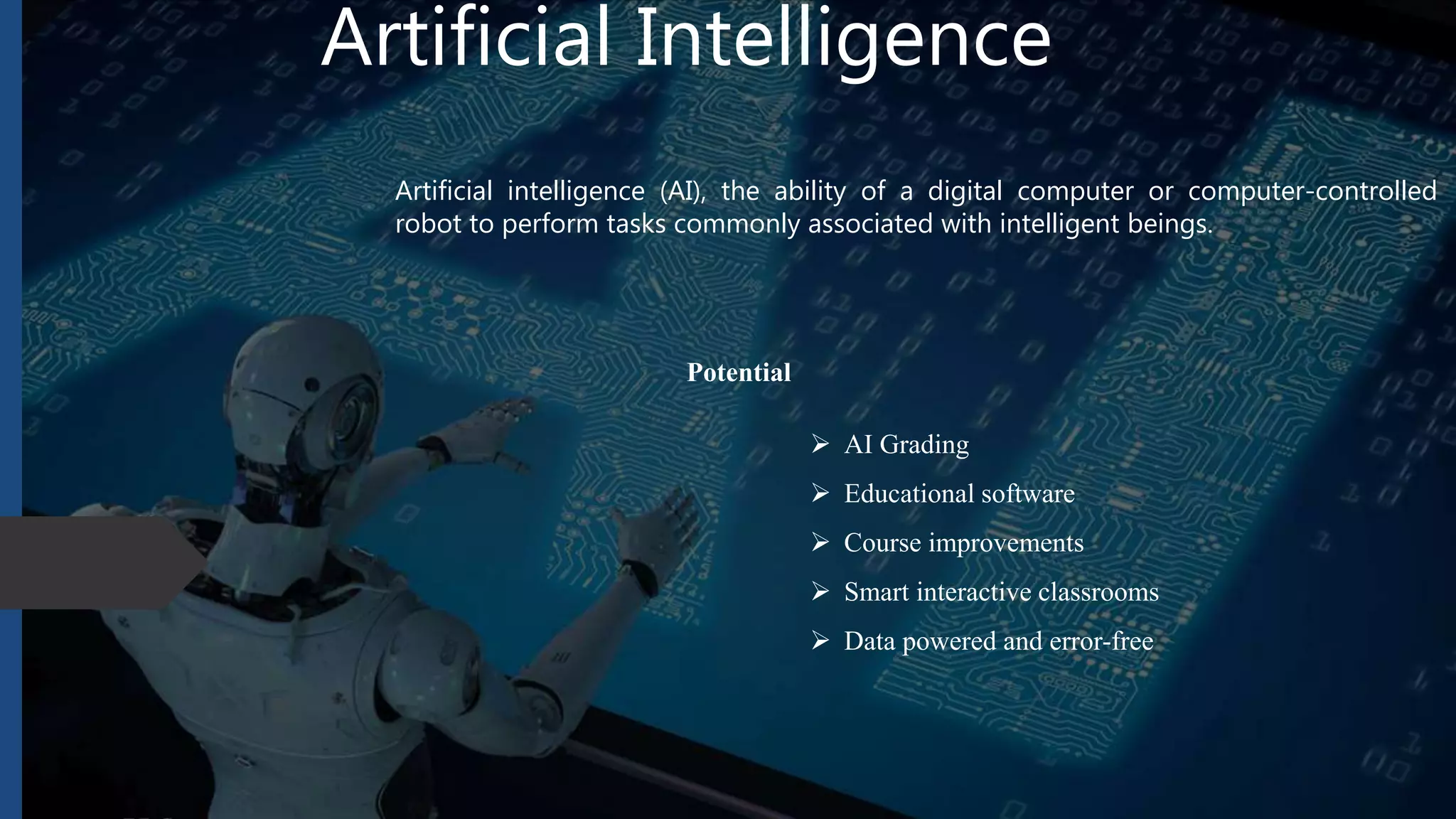 Artificial Intelligence

Artificial intelligence (AI), the ability of a digital computer or computer-controlled robot to perform tasks commonly associated with intelligent beings.

Potential

➢ AI Grading
➢ Educational software
➢ Course improvements
➢ Smart interactive classrooms
➢ Data powered and error-free